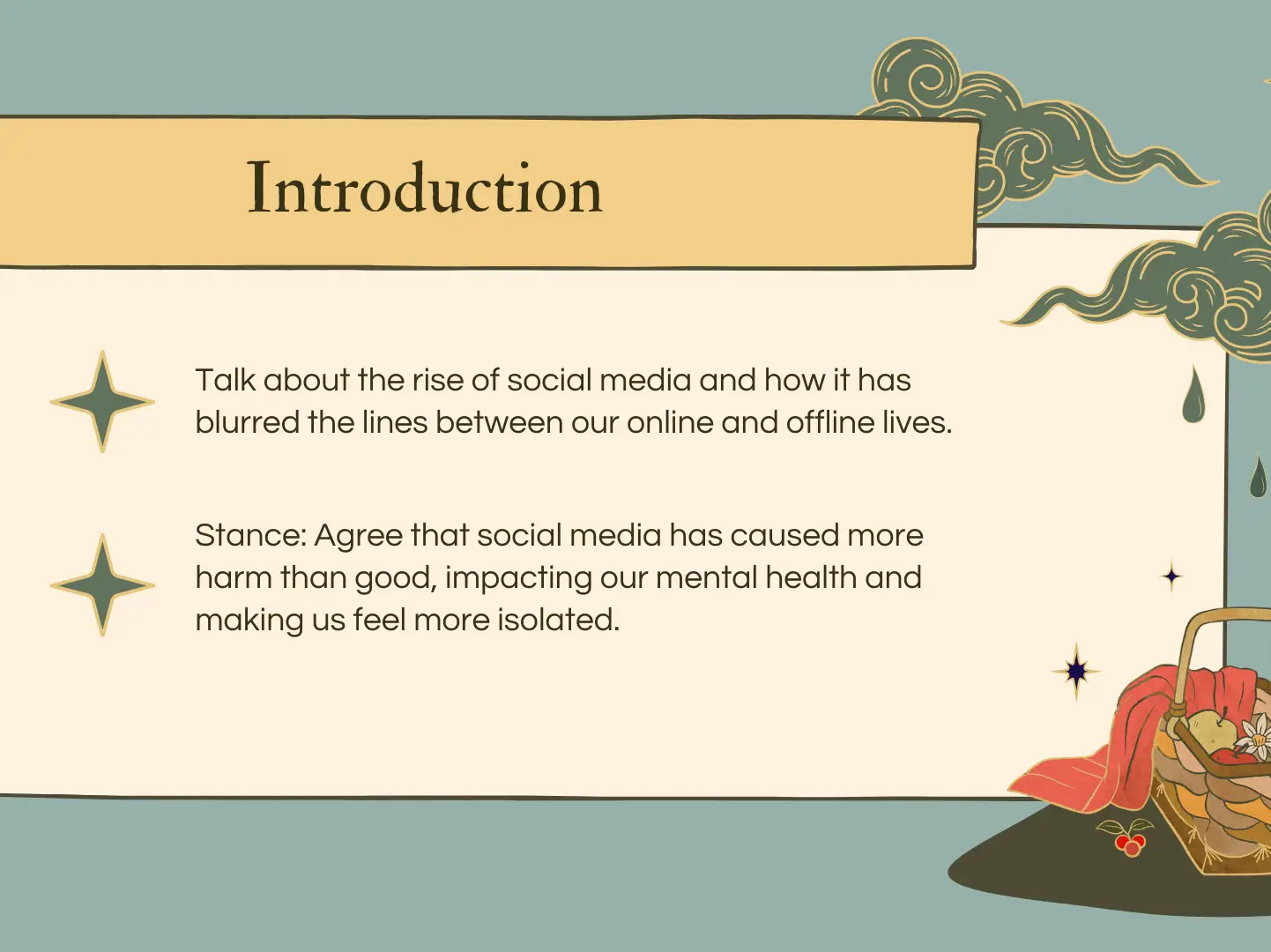 Introduction

Talk about the rise of social media and how it has blurred the lines between our online and offline lives.

Stance: Agree that social media has caused more harm than good, impacting our mental health and making us feel more isolated.